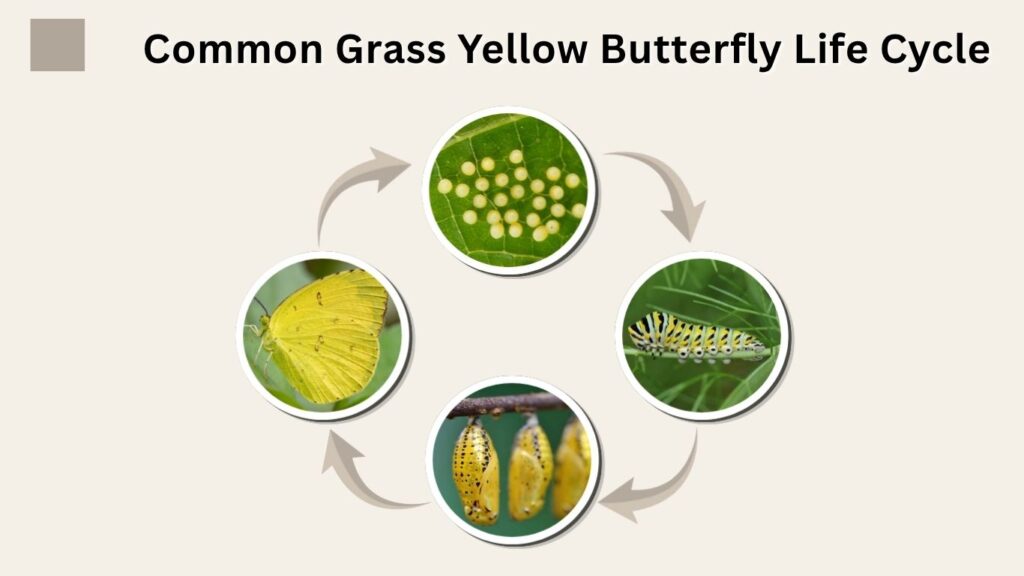 Common Grass Yellow Butterfly Life Cycle